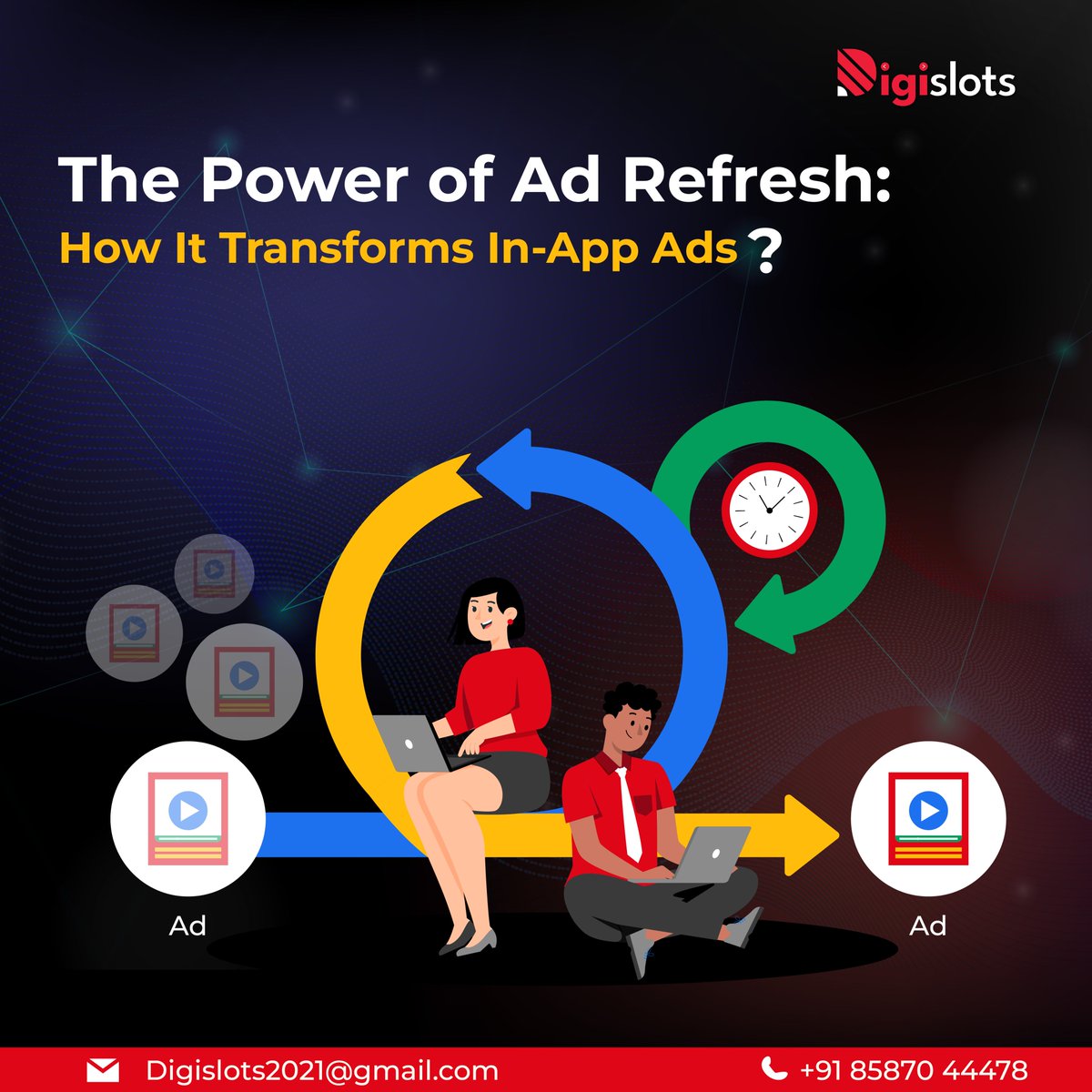 Digislots

The Power of Ad Refresh:
How It Transforms In-App Ads ?

Ad

Ad

Digislots2021@gmail.com

+91 85870 44478